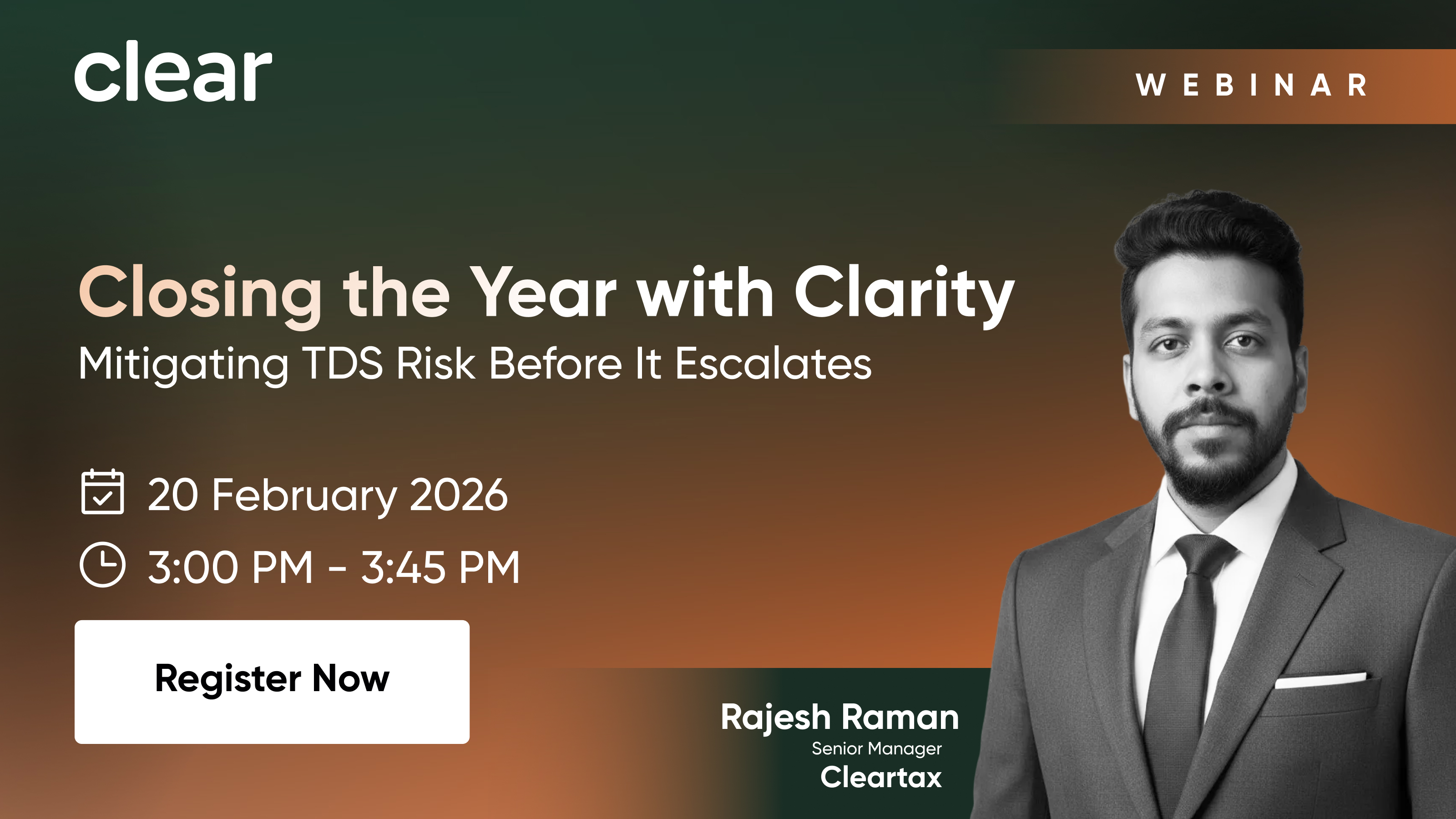 clear

WEBINAR

Closing the Year with Clarity
Mitigating TDS Risk Before It Escalates

20 February 2026
3:00 PM - 3:45 PM

Register Now

Rajesh Raman
Senior Manager
Cleartax